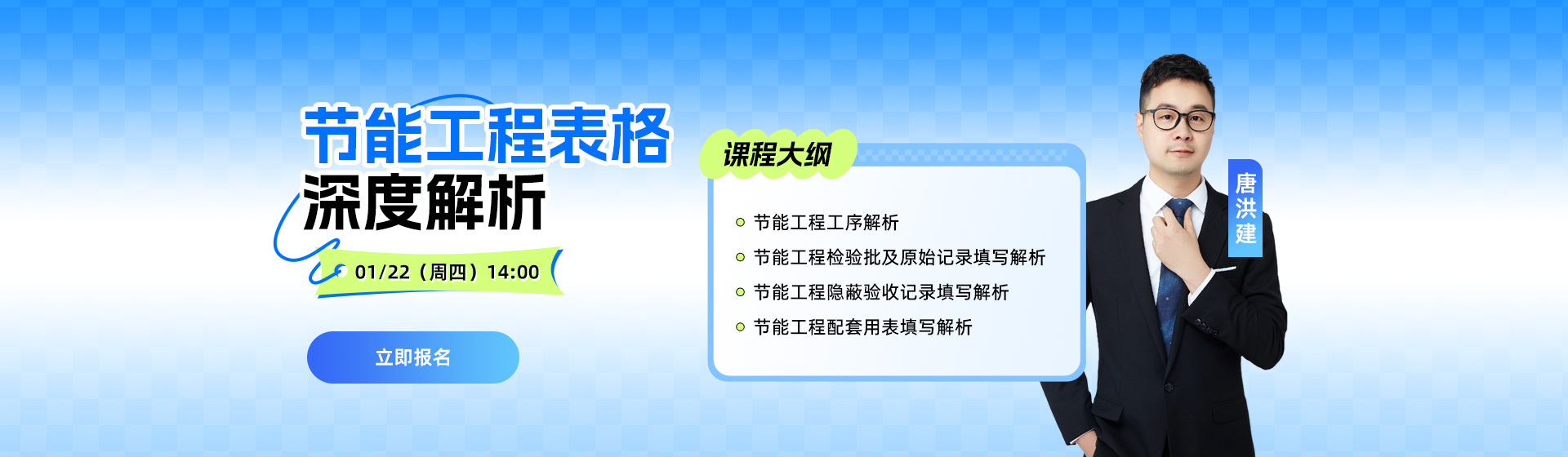 节能工程表格
深度解析

01/22（周四）14:00

立即报名

课程大纲

节能工程工序解析
节能工程检验批及原始记录填写解析
节能工程隐蔽验收记录填写解析
节能工程配套用表填写解析

唐洪建